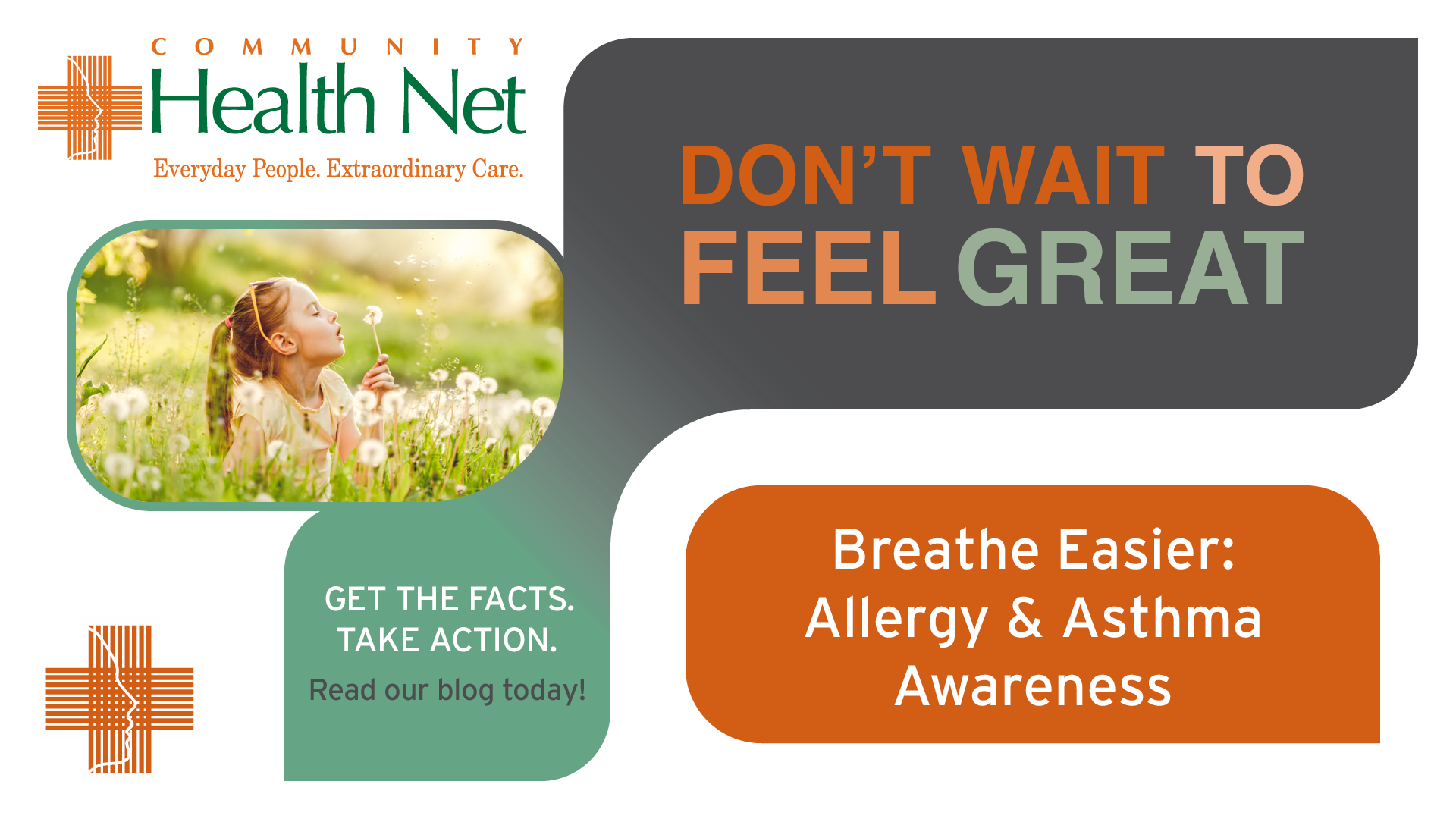 COMMUNITY
Health Net
Everyday People. Extraordinary Care.

DON'T WAIT TO FEEL GREAT

GET THE FACTS.
TAKE ACTION.
Read our blog today!

Breathe Easier:
Allergy & Asthma
Awareness